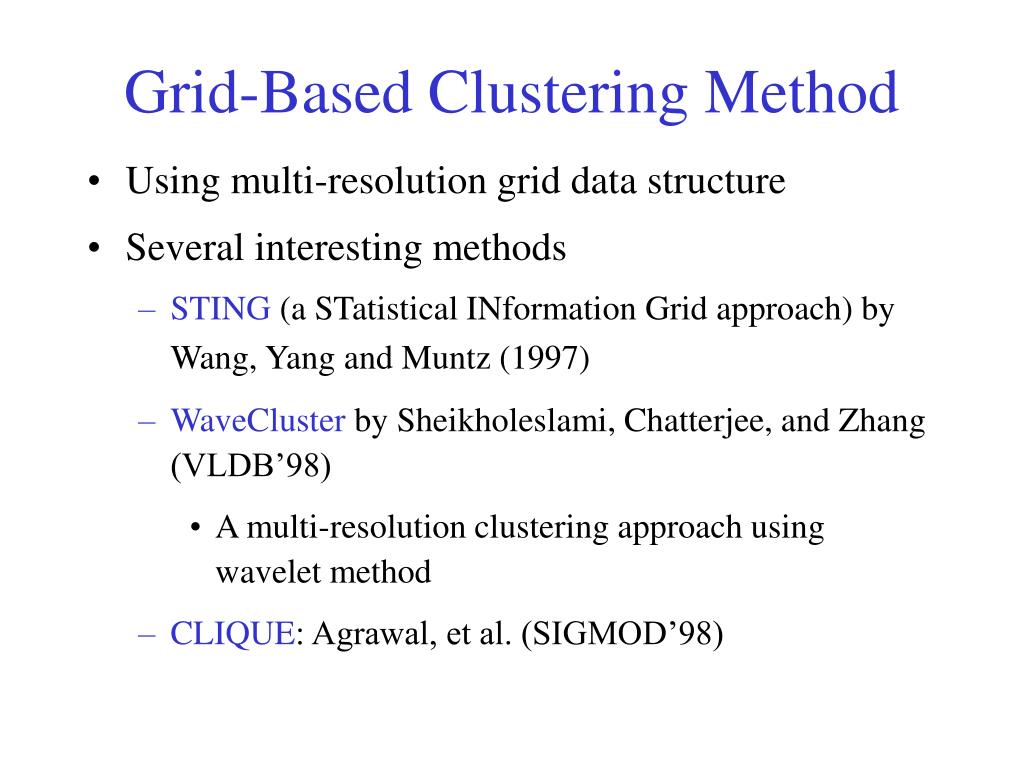 Grid-Based Clustering Method

• Using multi-resolution grid data structure

• Several interesting methods

– STING (a STatistical INformation Grid approach) by Wang, Yang and Muntz (1997)

– WaveCluster by Sheikholeslami, Chatterjee, and Zhang (VLDB’98)

• A multi-resolution clustering approach using wavelet method

– CLIQUE: Agrawal, et al. (SIGMOD’98)